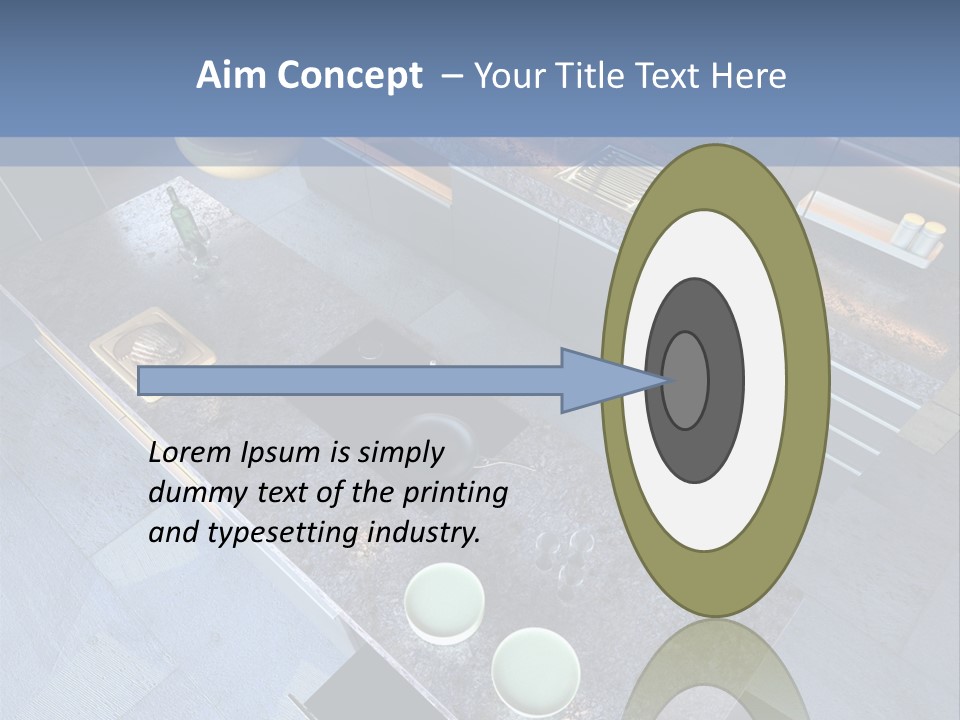 Aim Concept – Your Title Text Here

Lorem Ipsum is simply dummy text of the printing and typesetting industry.